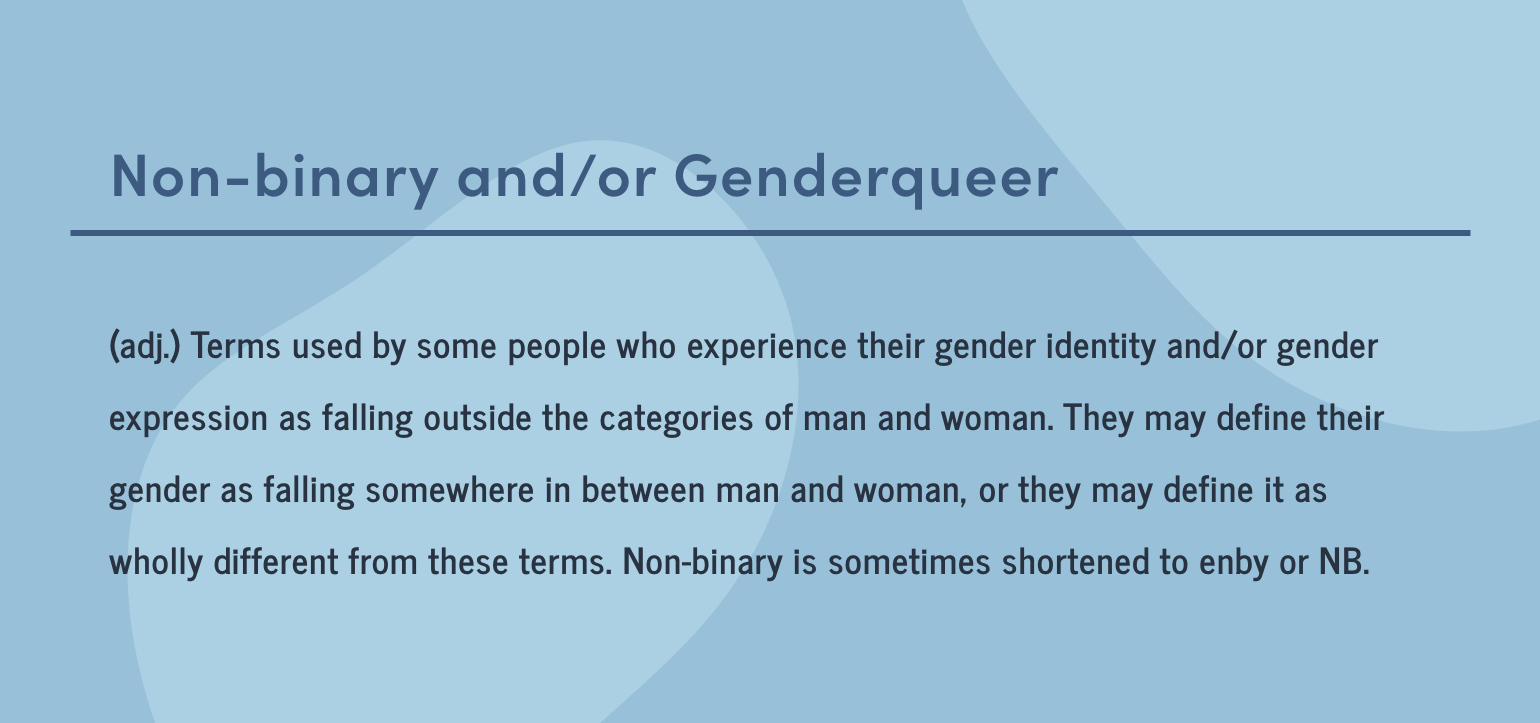 Non-binary and/or Genderqueer

(adj.) Terms used by some people who experience their gender identity and/or gender expression as falling outside the categories of man and woman. They may define their gender as falling somewhere in between man and woman, or they may define it as wholly different from these terms. Non-binary is sometimes shortened to enby or NB.